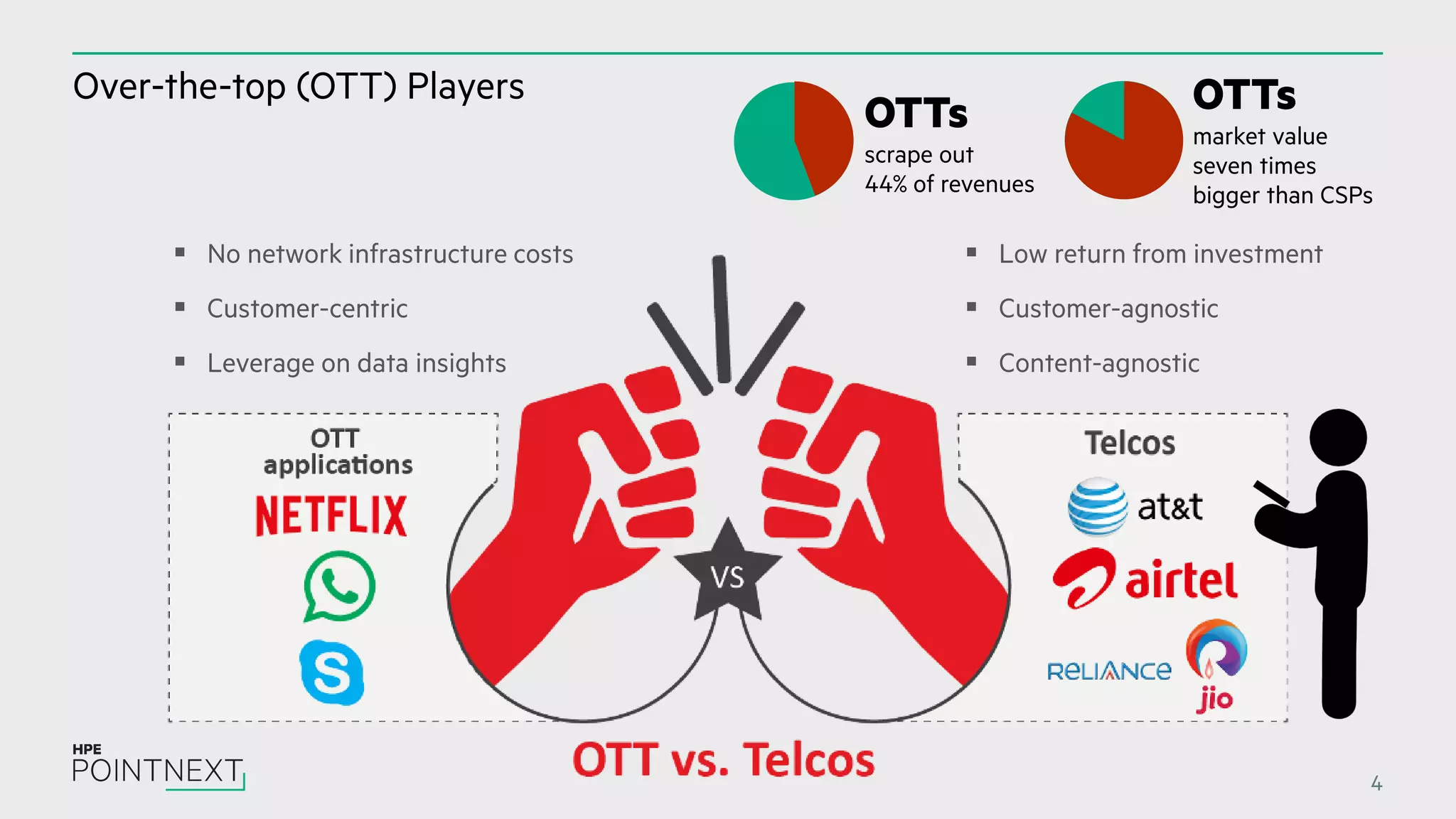 Over-the-top (OTT) Players

OTTs
scrape out
44% of revenues

OTTs
market value
seven times
bigger than CSPs

▪ No network infrastructure costs
▪ Customer-centric
▪ Leverage on data insights

▪ Low return from investment
▪ Customer-agnostic
▪ Content-agnostic

OTT
applications

NETFLIX

VS

Telcos

at&t

airtel

RELIANCE

jio

OTT vs. Telcos

HPE
POINTNEXT

4